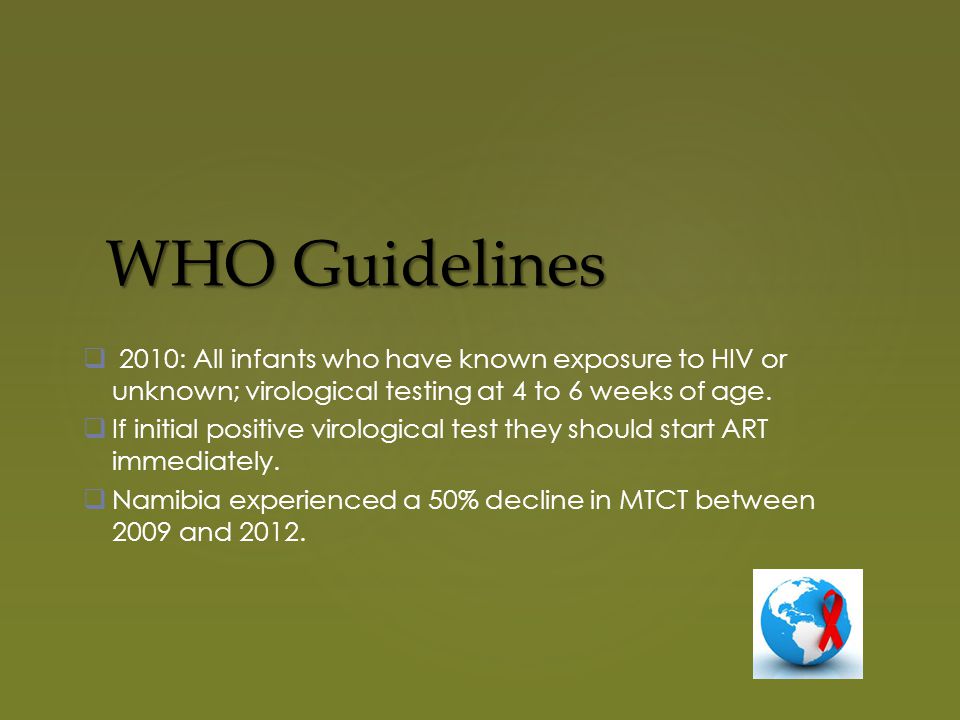 WHO Guidelines

❑ 2010: All infants who have known exposure to HIV or unknown; virological testing at 4 to 6 weeks of age.

❑ If initial positive virological test they should start ART immediately.

❑ Namibia experienced a 50% decline in MTCT between 2009 and 2012.